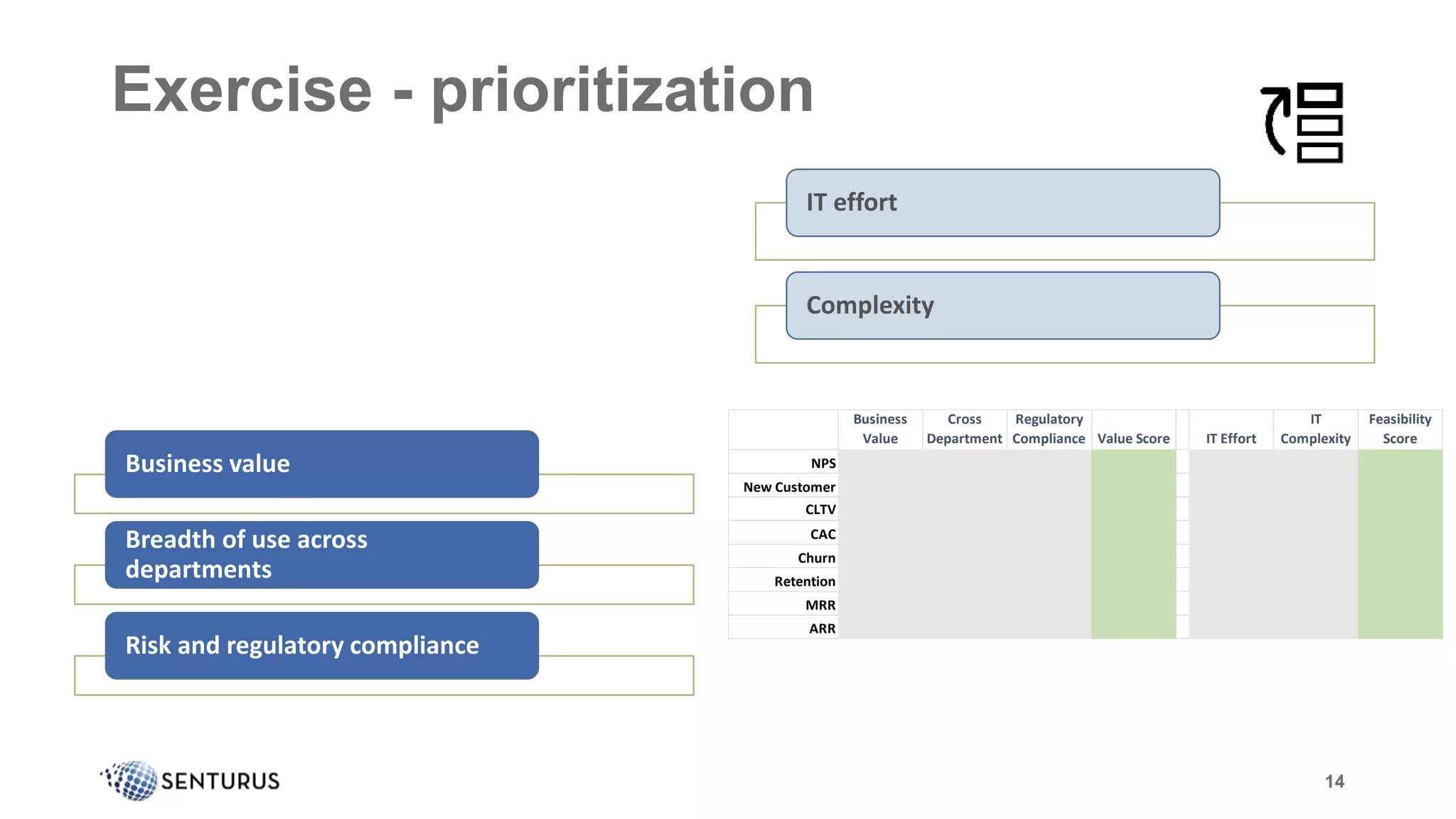 Exercise - prioritization

IT effort

Complexity

Business value

Breadth of use across departments

Risk and regulatory compliance

| | Business Value | Cross Department | Regulatory Compliance | Value Score | | IT Effort | IT Complexity | Feasibility Score |
|---|---|---|---|---|---|---|---|---|
| NPS | | | | | | | | |
| New Customer | | | | | | | | |
| CLTV | | | | | | | | |
| CAC | | | | | | | | |
| Churn | | | | | | | | |
| Retention | | | | | | | | |
| MRR | | | | | | | | |
| ARR | | | | | | | | |

SENTURUS

14